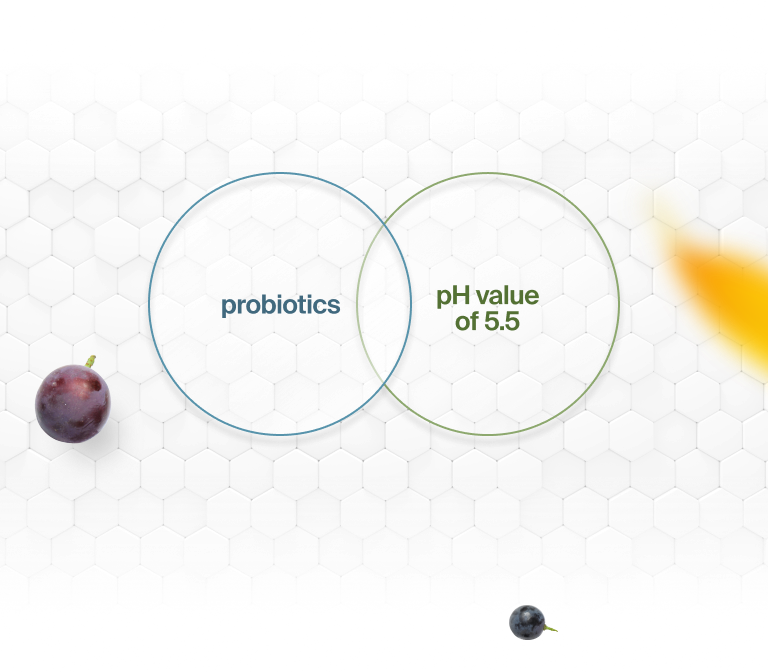 probiotics

pH value of 5.5